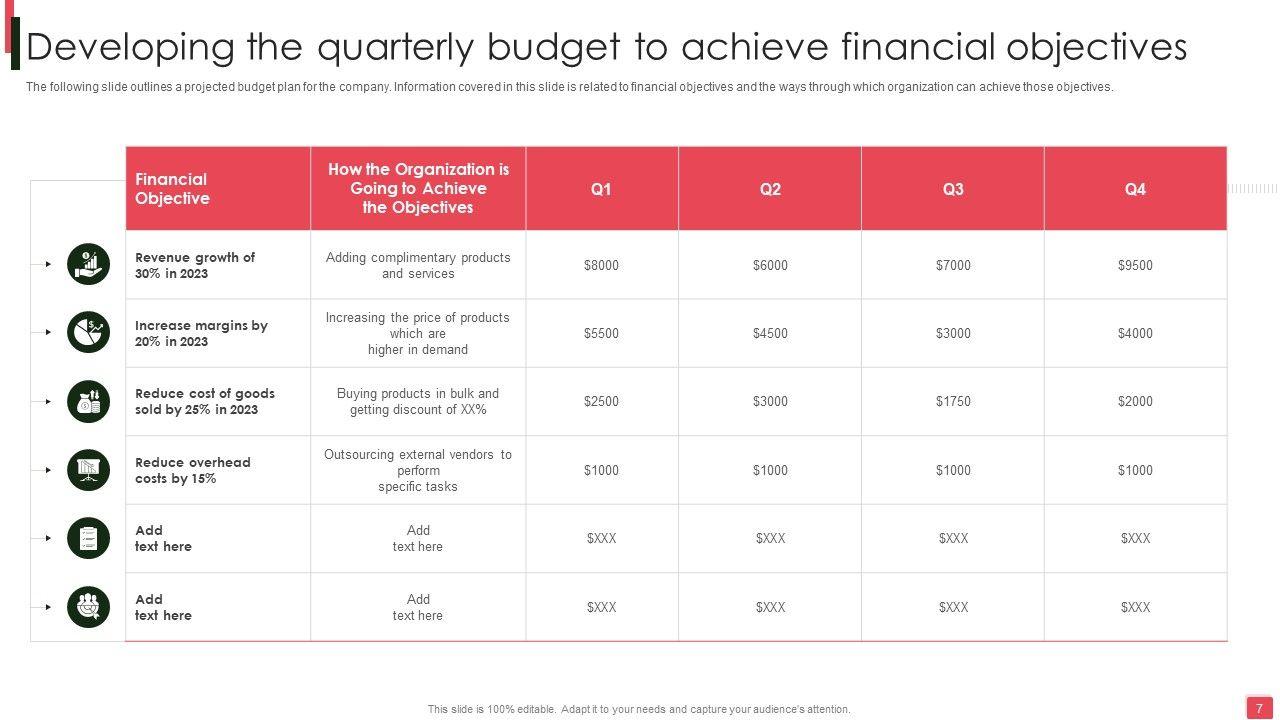 Developing the quarterly budget to achieve financial objectives

The following slide outlines a projected budget plan for the company. Information covered in this slide is related to financial objectives and the ways through which organization can achieve those objectives.

| Financial Objective | How the Organization is Going to Achieve the Objectives | Q1 | Q2 | Q3 | Q4 |
|---|---|---|---|---|---|
| Revenue growth of 30% in 2023 | Adding complimentary products and services | \$8000 | \$6000 | \$7000 | \$9500 |
| Increase margins by 20% in 2023 | Increasing the price of products which are higher in demand | \$5500 | \$4500 | \$3000 | \$4000 |
| Reduce cost of goods sold by 25% in 2023 | Buying products in bulk and getting discount of XX% | \$2500 | \$3000 | \$1750 | \$2000 |
| Reduce overhead costs by 15% | Outsourcing external vendors to perform specific tasks | \$1000 | \$1000 | \$1000 | \$1000 |
| Add text here | Add text here | \$XXX | \$XXX | \$XXX | \$XXX |
| Add text here | Add text here | \$XXX | \$XXX | \$XXX | \$XXX |

This slide is 100% editable. Adapt it to your needs and capture your audience's attention.

7